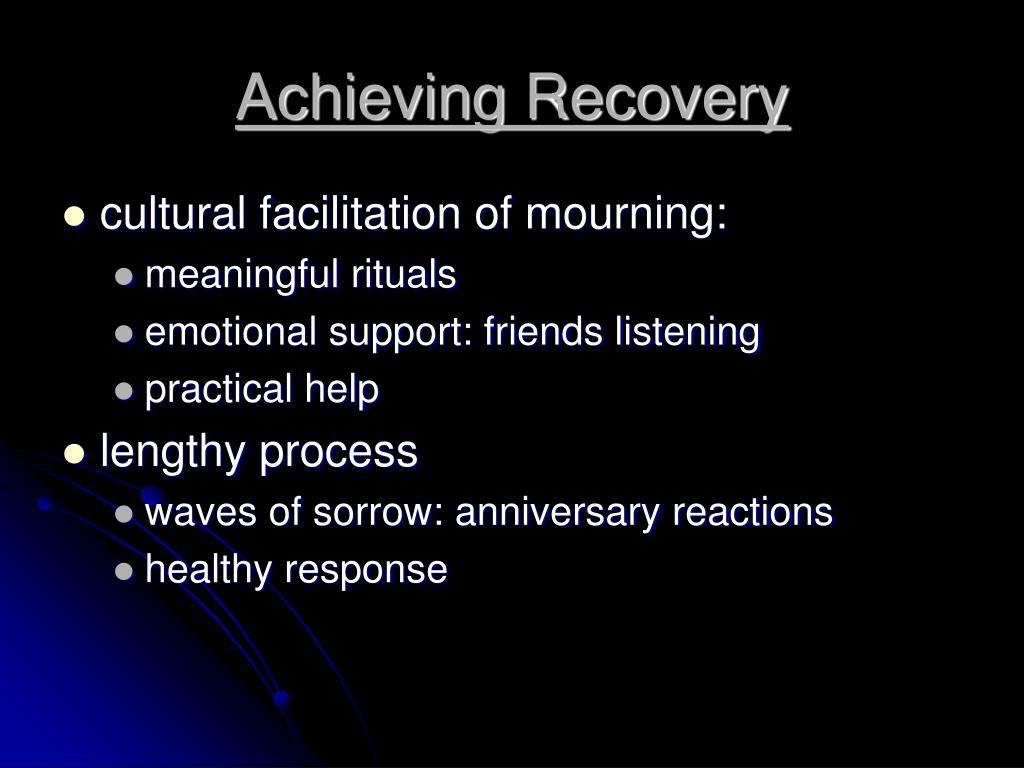 Achieving Recovery

- cultural facilitation of mourning:
  - meaningful rituals
  - emotional support: friends listening
  - practical help
- lengthy process
  - waves of sorrow: anniversary reactions
  - healthy response